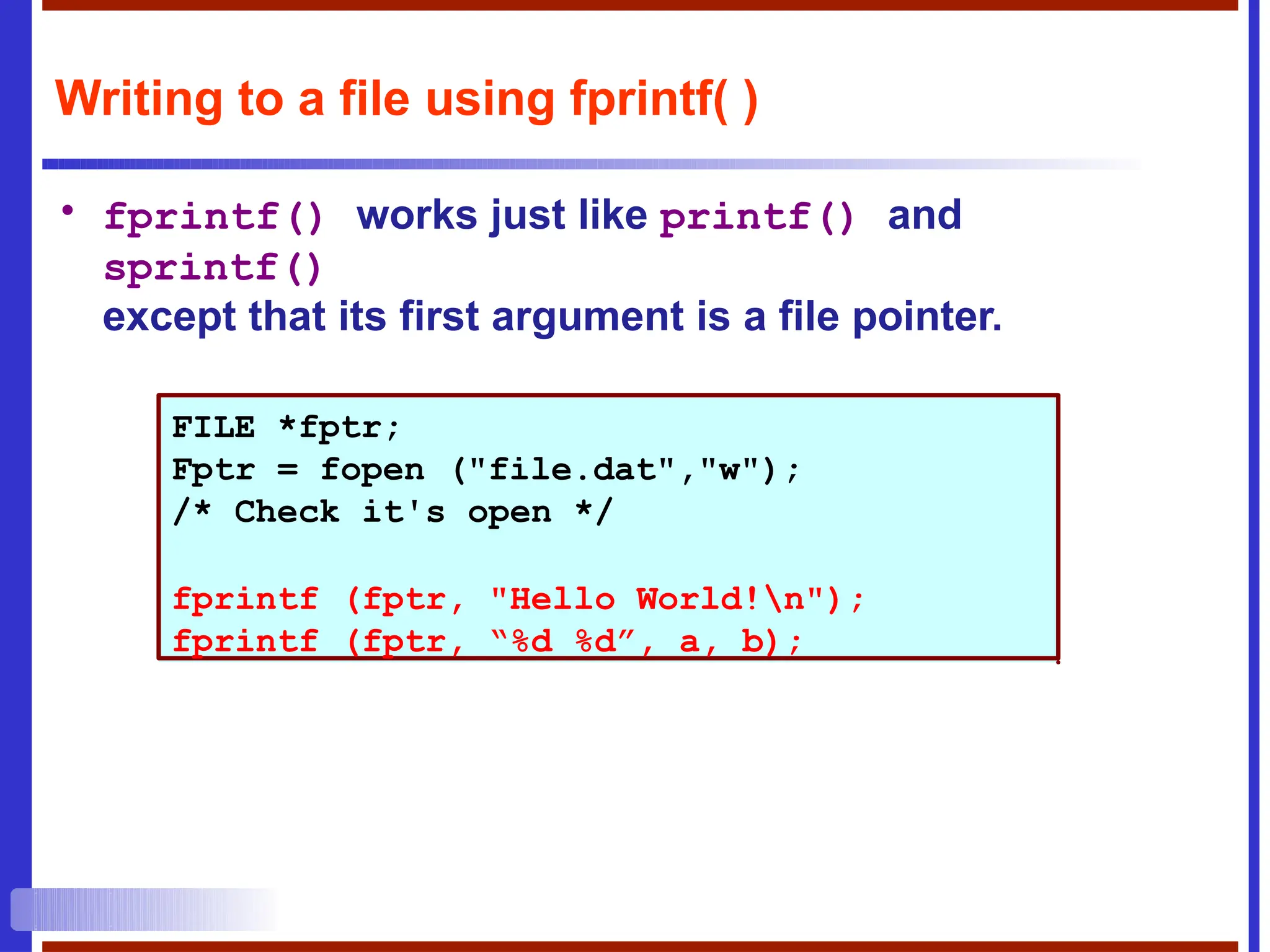 Writing to a file using fprintf( )

• fprintf() works just like printf() and sprintf()
except that its first argument is a file pointer.

FILE *fptr;
Fptr = fopen ("file.dat","w");
/* Check it's open */

fprintf (fptr, "Hello World!\n");
fprintf (fptr, “%d %d”, a, b);